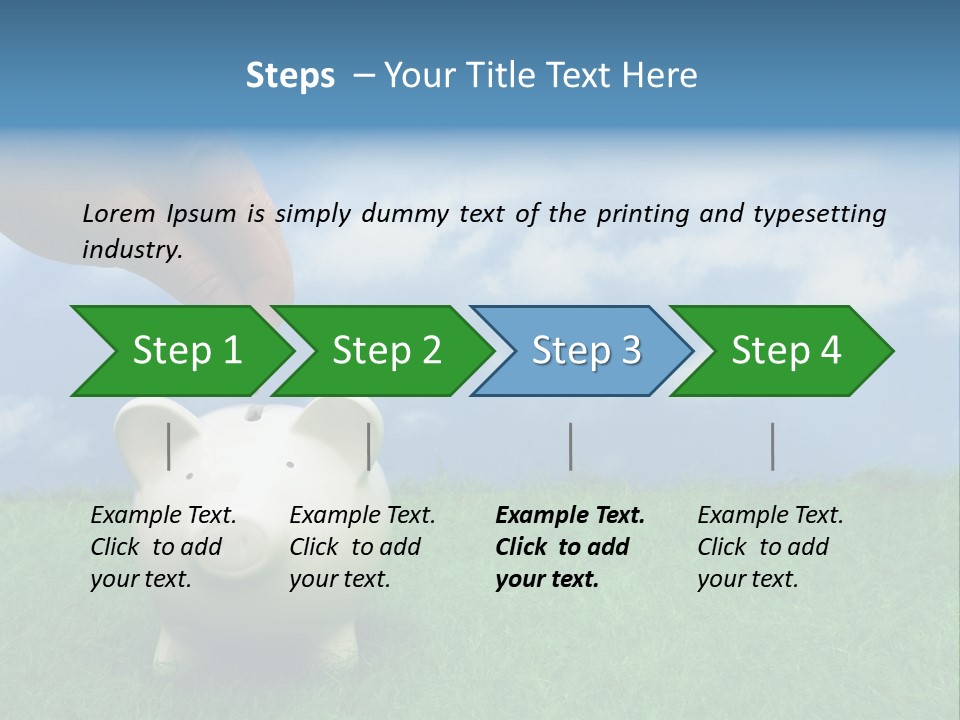 Steps – Your Title Text Here

Lorem Ipsum is simply dummy text of the printing and typesetting industry.

Step 1

Step 2

Step 3

Step 4

Example Text. Click to add your text.

Example Text. Click to add your text.

Example Text. Click to add your text.

Example Text. Click to add your text.